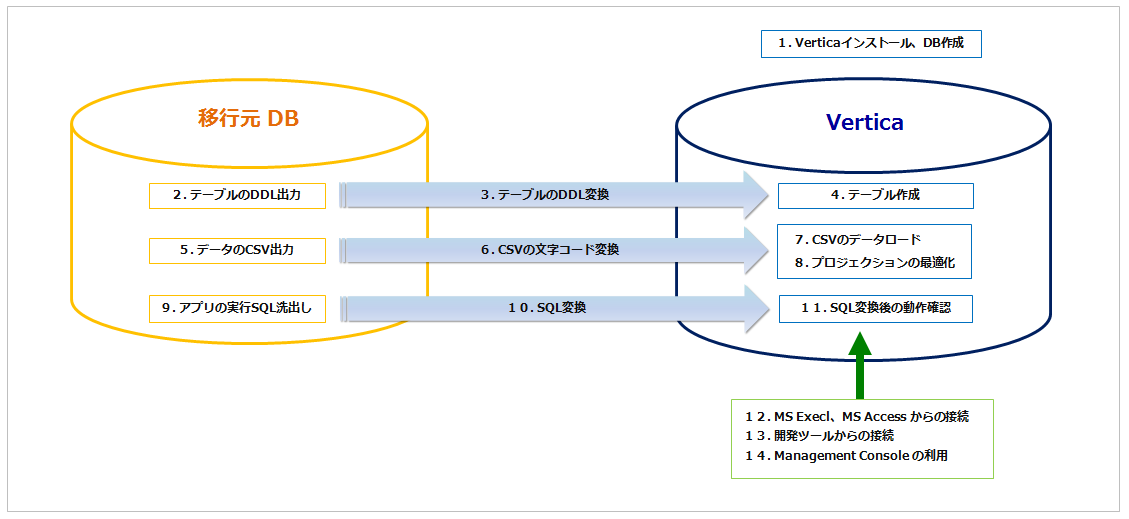 １. Verticaインストール、DB作成

移行元 DB

Vertica

２. テーブルのDDL出力

３. テーブルのDDL変換

４. テーブル作成

５. データのCSV出力

６. CSVの文字コード変換

７. CSVのデータロード
８. プロジェクションの最適化

９. アプリの実行SQL洗出し

１０. SQL変換

１１. SQL変換後の動作確認

１２. MS Execl、MS Access からの接続
１３. 開発ツールからの接続
１４. Management Console の利用